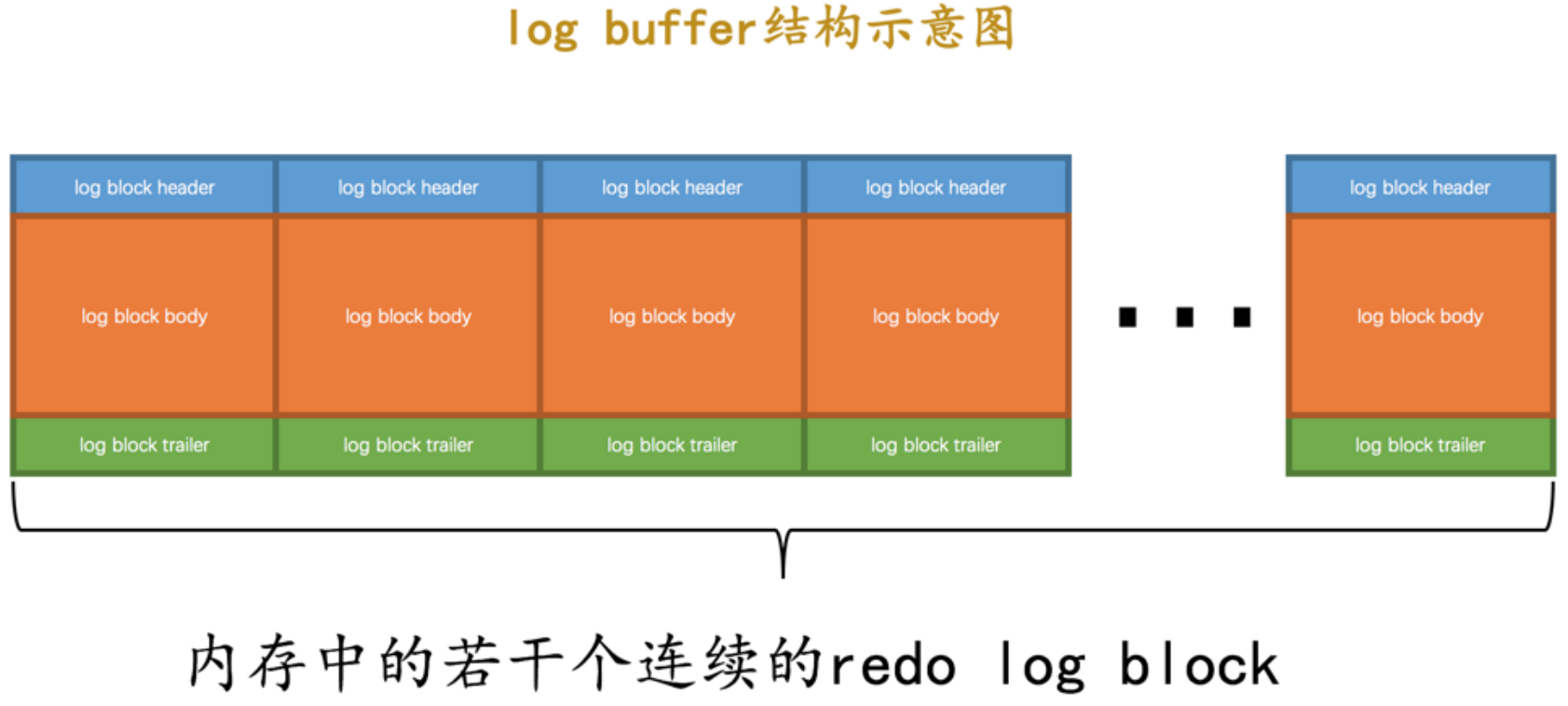 log buffer结构示意图

log block header
log block body
log block trailer

log block header
log block body
log block trailer

log block header
log block body
log block trailer

log block header
log block body
log block trailer

...

log block header
log block body
log block trailer

内存中的若干个连续的redo log block